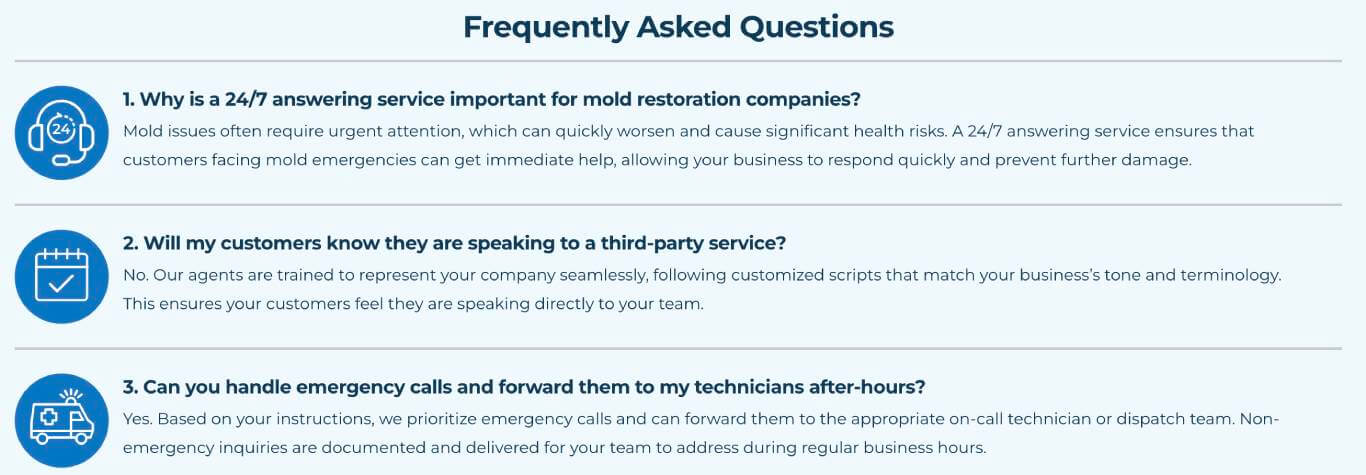 Frequently Asked Questions

24

1. Why is a 24/7 answering service important for mold restoration companies?

Mold issues often require urgent attention, which can quickly worsen and cause significant health risks. A 24/7 answering service ensures that customers facing mold emergencies can get immediate help, allowing your business to respond quickly and prevent further damage.

2. Will my customers know they are speaking to a third-party service?

No. Our agents are trained to represent your company seamlessly, following customized scripts that match your business's tone and terminology. This ensures your customers feel they are speaking directly to your team.

3. Can you handle emergency calls and forward them to my technicians after-hours?

Yes. Based on your instructions, we prioritize emergency calls and can forward them to the appropriate on-call technician or dispatch team. Non-emergency inquiries are documented and delivered for your team to address during regular business hours.